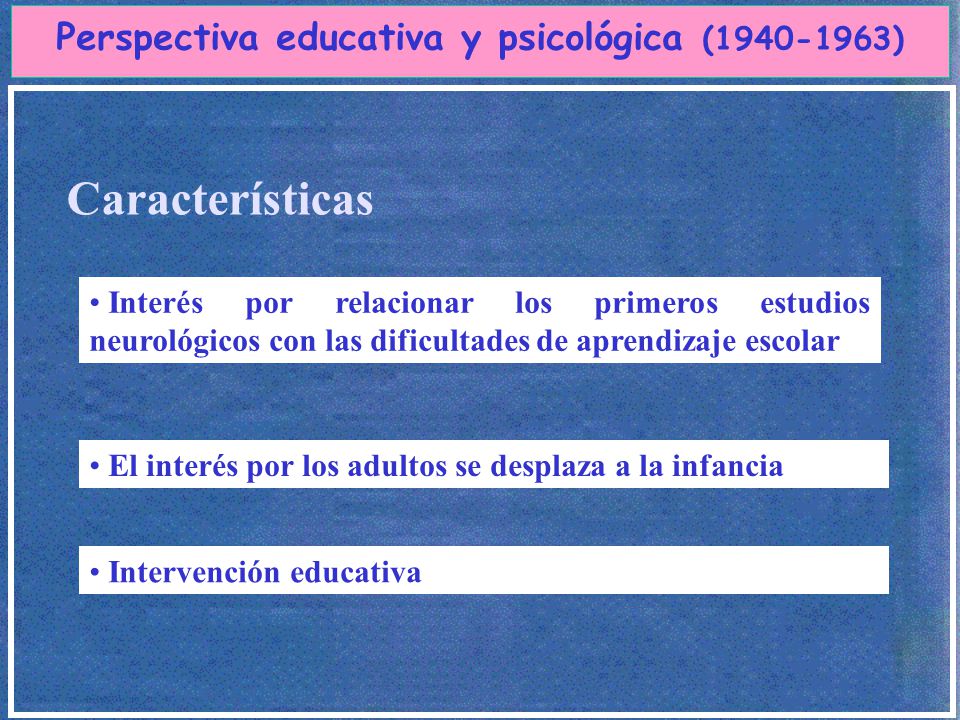 Perspectiva educativa y psicológica (1940-1963)

Características

• Interés por relacionar los primeros estudios neurológicos con las dificultades de aprendizaje escolar

• El interés por los adultos se desplaza a la infancia

• Intervención educativa